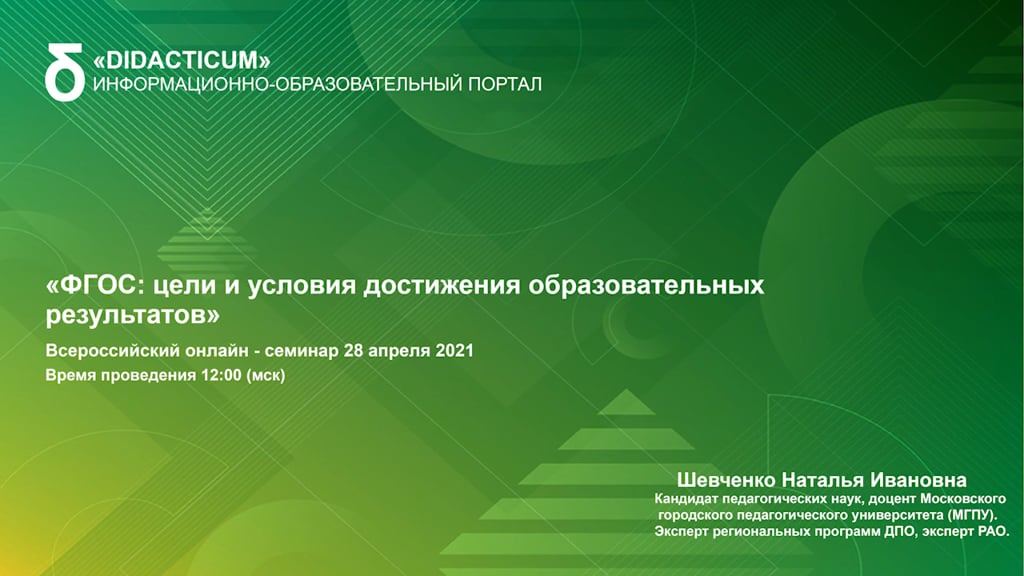 «DIDACTICUM»
ИНФОРМАЦИОННО-ОБРАЗОВАТЕЛЬНЫЙ ПОРТАЛ

«ФГОС: цели и условия достижения образовательных результатов»

Всероссийский онлайн - семинар 28 апреля 2021

Время проведения 12:00 (мск)

Шевченко Наталья Ивановна

Кандидат педагогических наук, доцент Московского городского педагогического университета (МГПУ).
Эксперт региональных программ ДПО, эксперт РАО.